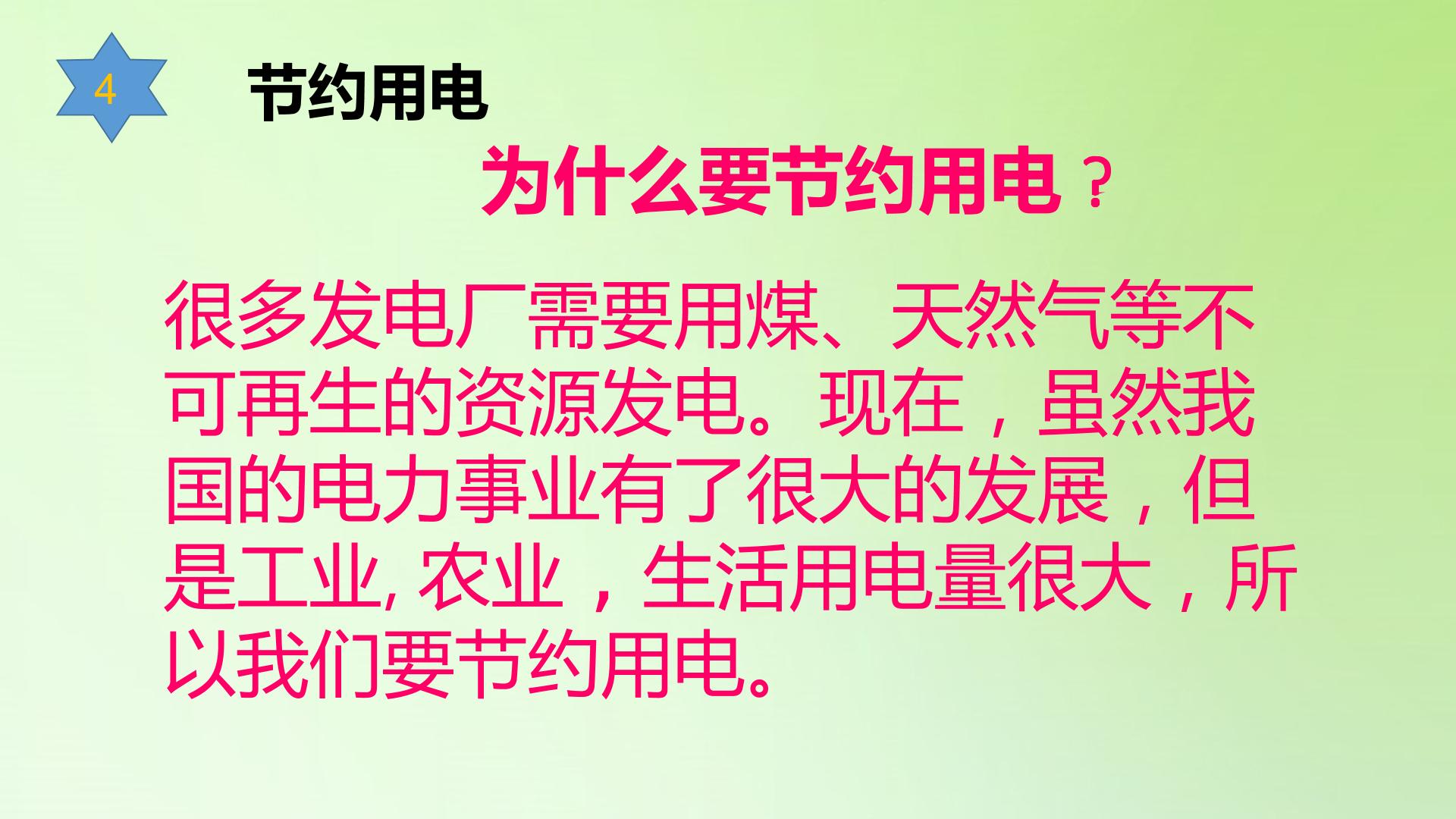 4

节约用电

为什么要节约用电？

很多发电厂需要用煤、天然气等不可再生的资源发电。现在，虽然我国的电力事业有了很大的发展，但是工业, 农业，生活用电量很大，所以我们要节约用电。